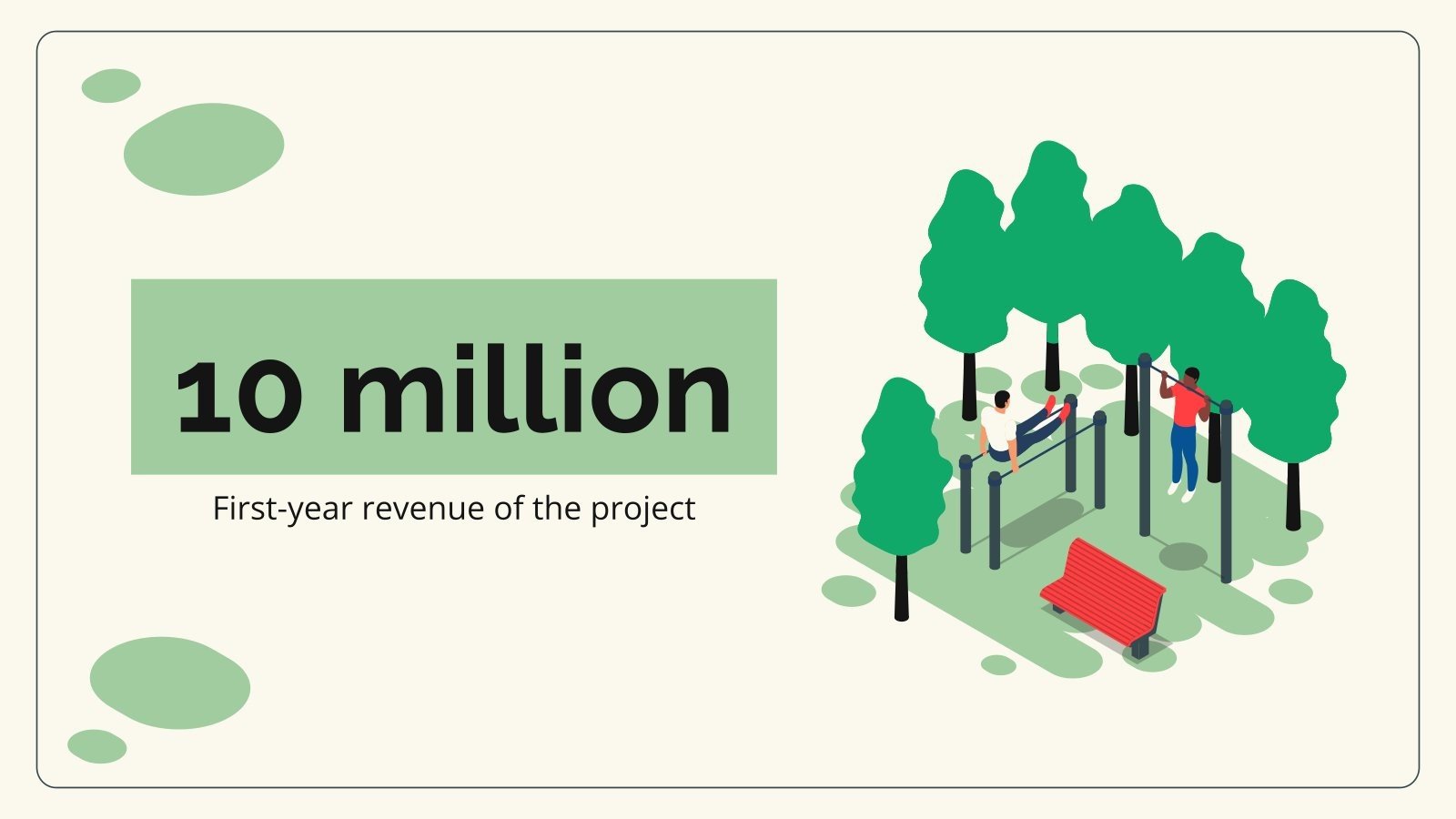 10 million

First-year revenue of the project